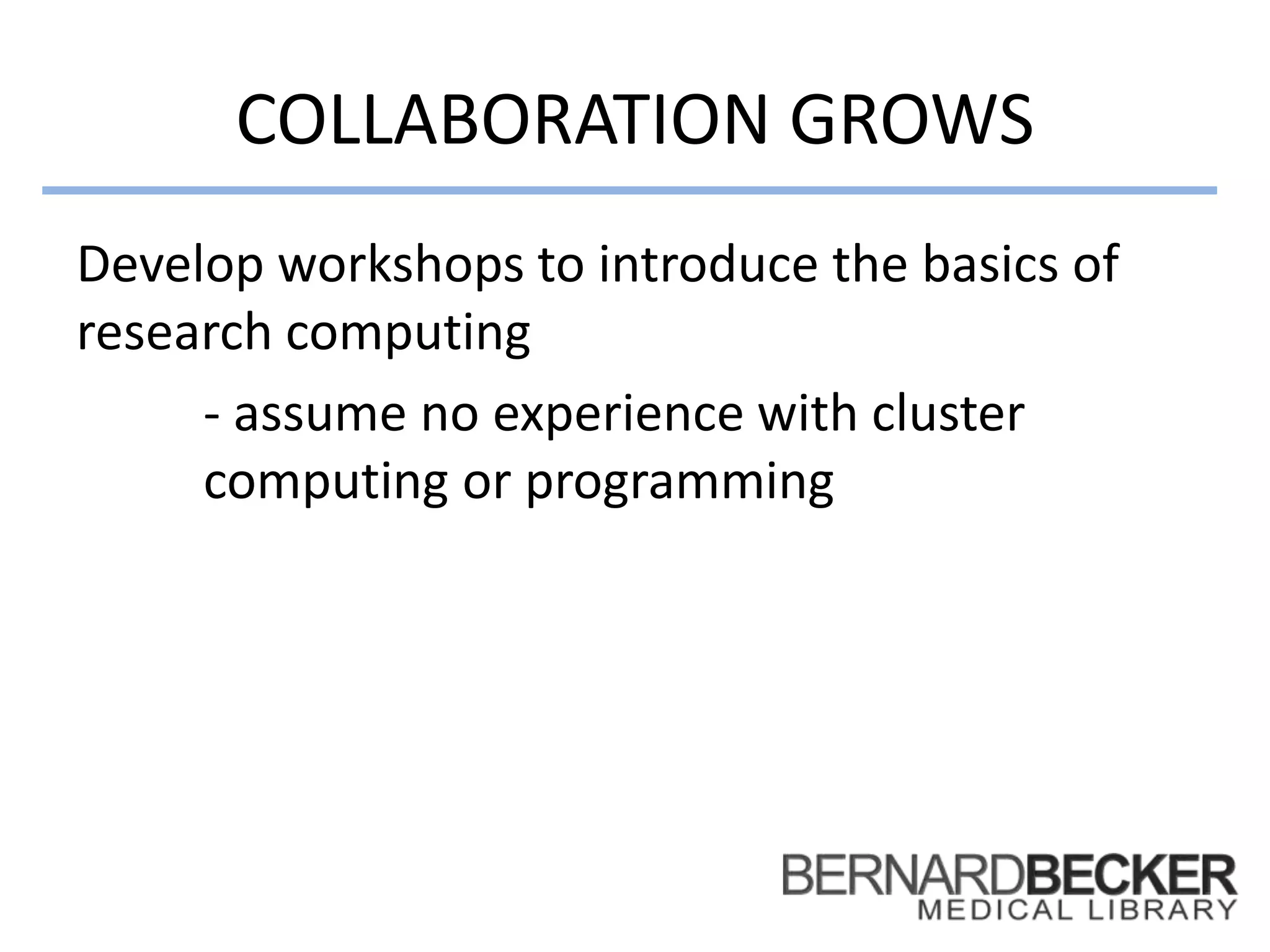 COLLABORATION GROWS

Develop workshops to introduce the basics of research computing

- assume no experience with cluster computing or programming

BERNARDBECKER
MEDICAL LIBRARY